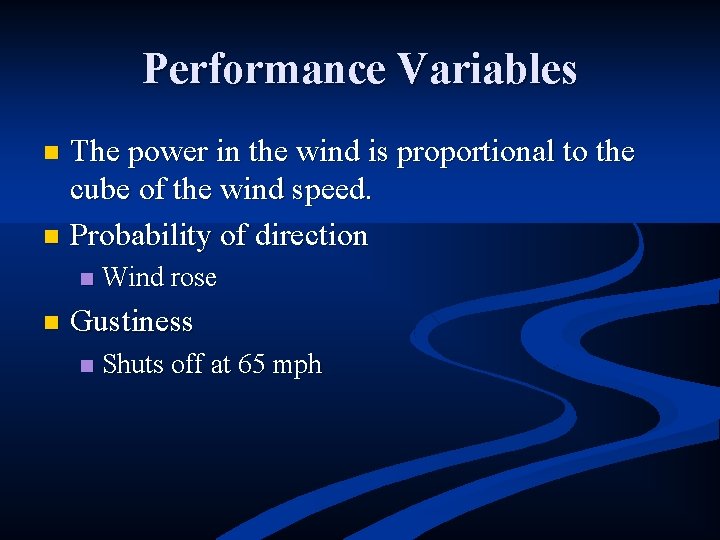 Performance Variables

- The power in the wind is proportional to the cube of the wind speed.
- Probability of direction
  - Wind rose
- Gustiness
  - Shuts off at 65 mph